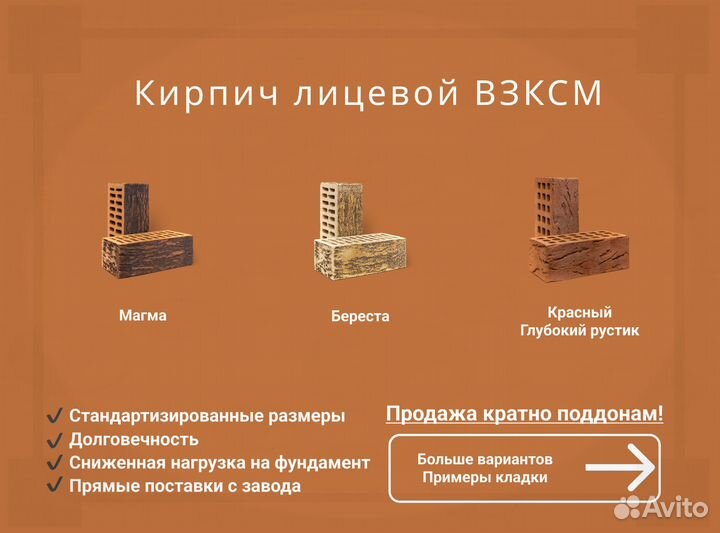 Кирпич лицевой ВЗКСМ

Магма

Береста

Красный
Глубокий рустик

✓ Стандартизированные размеры
✓ Долговечность
✓ Сниженная нагрузка на фундамент
✓ Прямые поставки с завода

Продажа кратно поддонам!

Больше вариантов
Примеры кладки

Avito